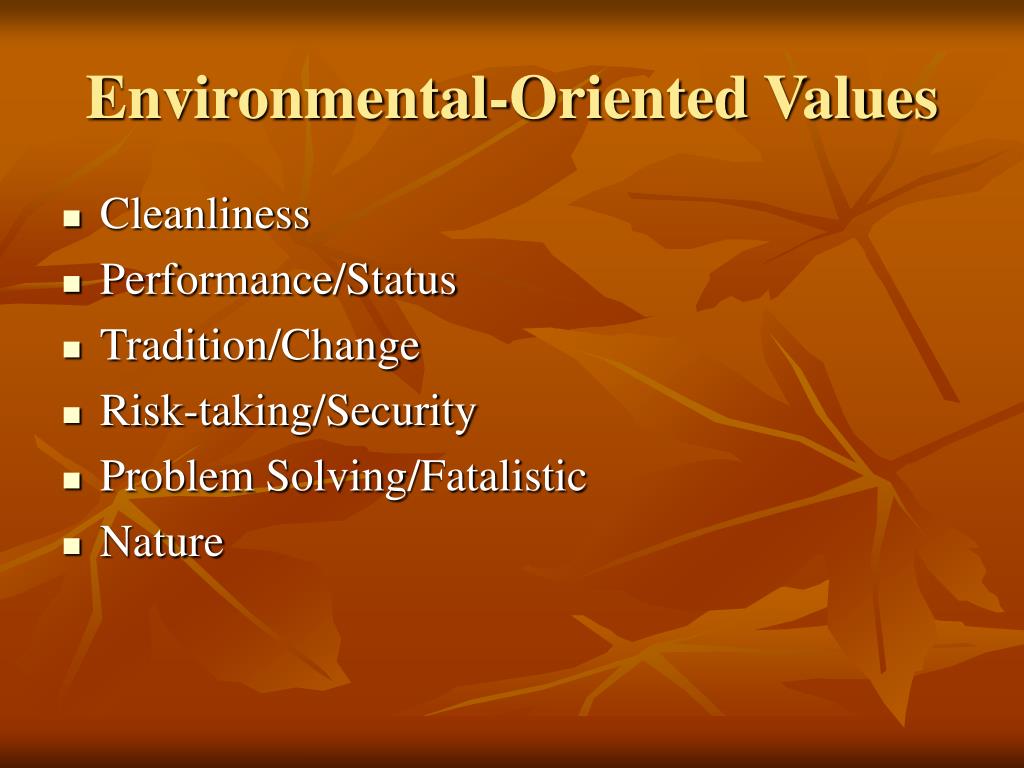 Environmental-Oriented Values

- Cleanliness
- Performance/Status
- Tradition/Change
- Risk-taking/Security
- Problem Solving/Fatalistic
- Nature